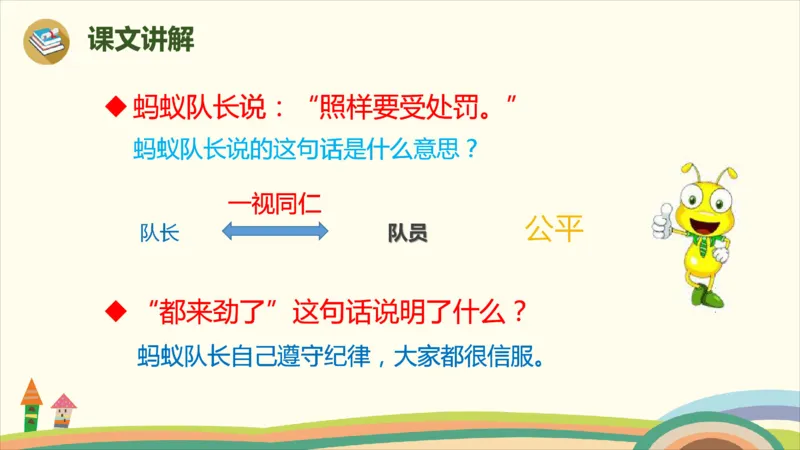 课文讲解

◆ 蚂蚁队长说："照样要受处罚。"

蚂蚁队长说的这句话是什么意思？

一视同仁

队长 队员 公平

◆ "都来劲了"这句话说明了什么？

蚂蚁队长自己遵守纪律，大家都很信服。